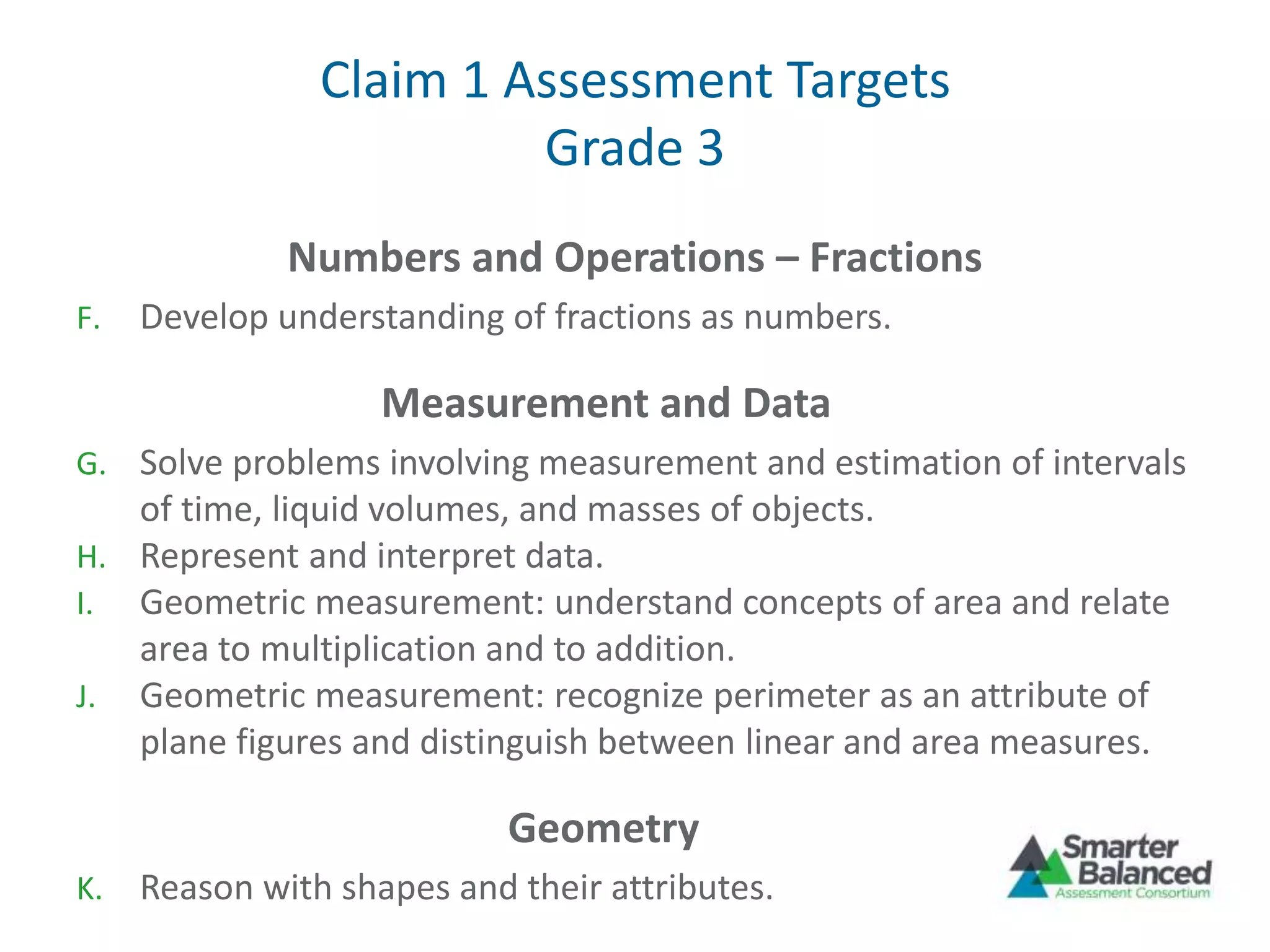 Claim 1 Assessment Targets
Grade 3

Numbers and Operations – Fractions

F. Develop understanding of fractions as numbers.

Measurement and Data

G. Solve problems involving measurement and estimation of intervals of time, liquid volumes, and masses of objects.
H. Represent and interpret data.
I. Geometric measurement: understand concepts of area and relate area to multiplication and to addition.
J. Geometric measurement: recognize perimeter as an attribute of plane figures and distinguish between linear and area measures.

Geometry

K. Reason with shapes and their attributes.

Smarter Balanced
Assessment Consortium